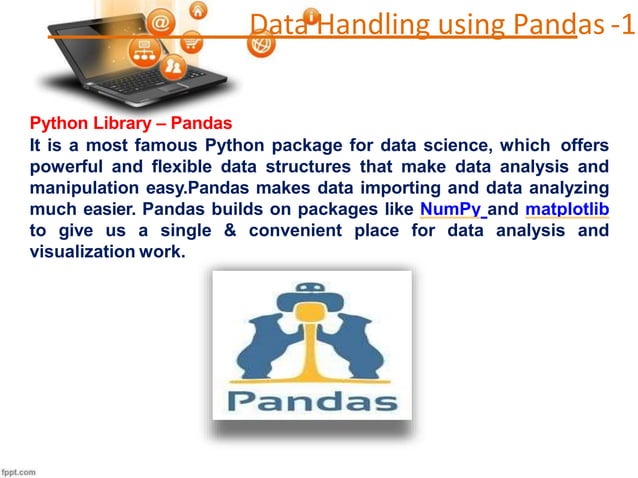 Data Handling using Pandas -1

Python Library – Pandas
It is a most famous Python package for data science, which offers powerful and flexible data structures that make data analysis and manipulation easy.Pandas makes data importing and data analyzing much easier. Pandas builds on packages like NumPy and matplotlib to give us a single & convenient place for data analysis and visualization work.

Pandas

fppt.com